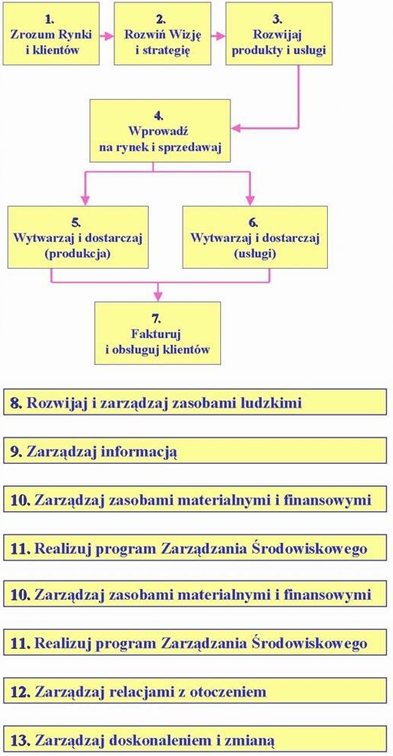 1.
Zrozum Rynki i klientów

2.
Rozwiń Wizję i strategię

3.
Rozwijaj produkty i usługi

4.
Wprowadź na rynek i sprzedawaj

5.
Wytwarzaj i dostarczaj (produkcja)

6.
Wytwarzaj i dostarczaj (usługi)

7.
Fakturuj i obsługuj klientów

8. Rozwijaj i zarządzaj zasobami ludzkimi

9. Zarządzaj informacją

10. Zarządzaj zasobami materialnymi i finansowymi

11. Realizuj program Zarządzania Środowiskowego

10. Zarządzaj zasobami materialnymi i finansowymi

11. Realizuj program Zarządzania Środowiskowego

12. Zarządzaj relacjami z otoczeniem

13. Zarządzaj doskonaleniem i zmianą